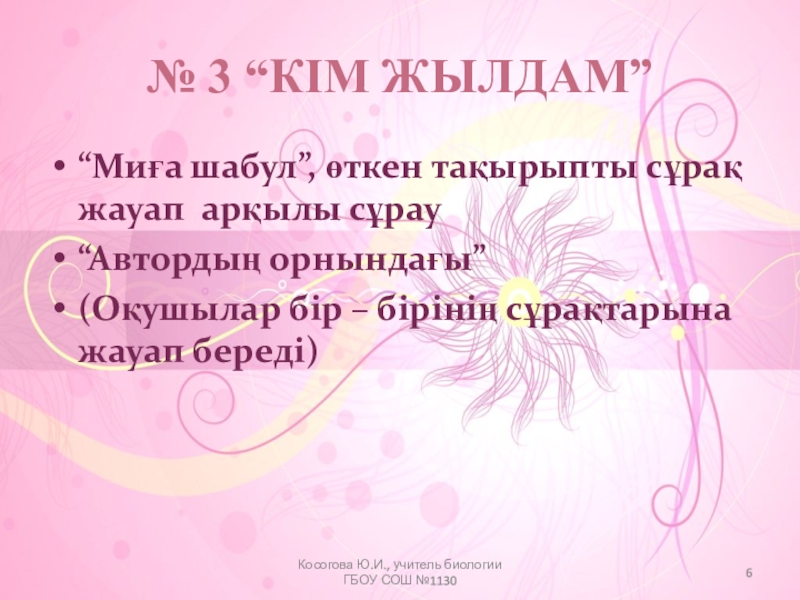 № 3 “КІМ ЖЫЛДАМ”

• “Миға шабул”, өткен тақырыпты сұрақ жауап арқылы сұрау
• “Автордың орнындағы”
• (Оқушылар бір – бірінің сұрақтарына жауап береді)

Косогова Ю.И., учитель биологии
ГБОУ СОШ №1130

6